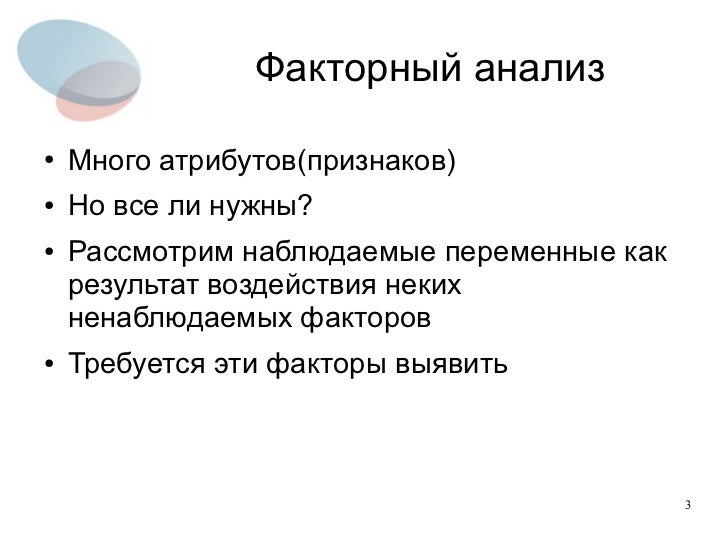 Факторный анализ

• Много атрибутов(признаков)
• Но все ли нужны?
• Рассмотрим наблюдаемые переменные как результат воздействия неких ненаблюдаемых факторов
• Требуется эти факторы выявить

3